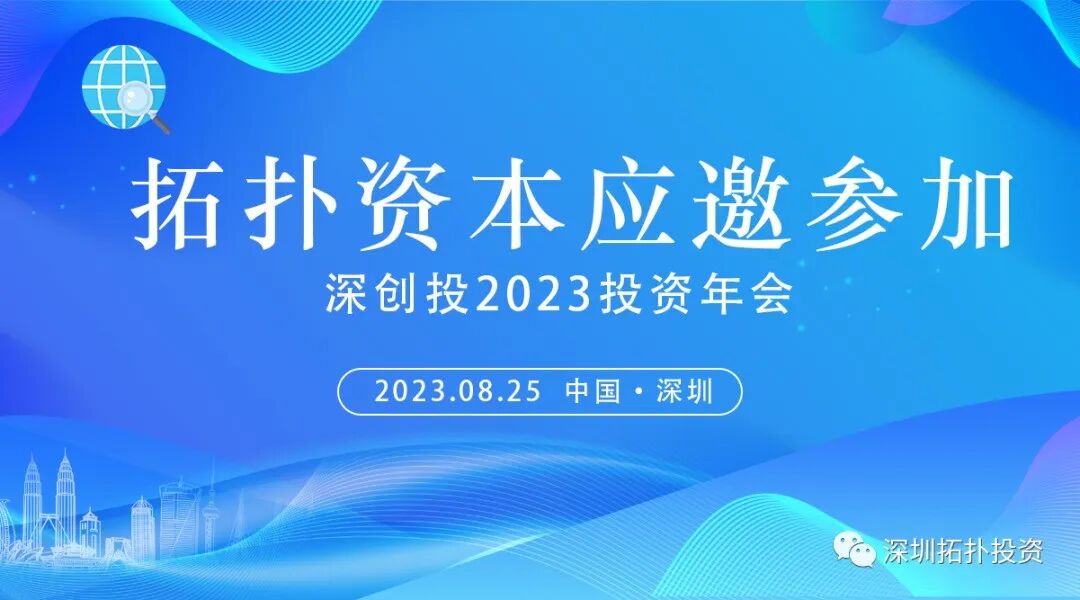 拓扑资本应邀参加

深创投2023投资年会

2023.08.25 中国·深圳

深圳拓扑投资